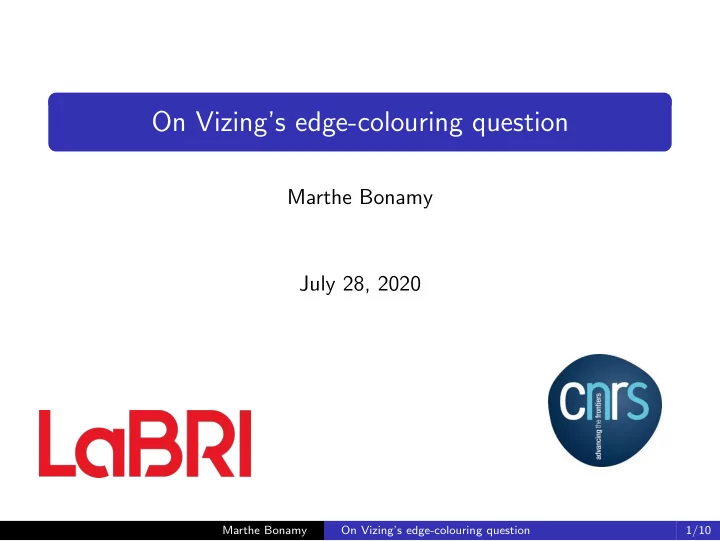 On Vizing's edge-colouring question

Marthe Bonamy

July 28, 2020

LaBRI

cnrs
advancing the frontiers

Marthe Bonamy On Vizing's edge-colouring question 1/10